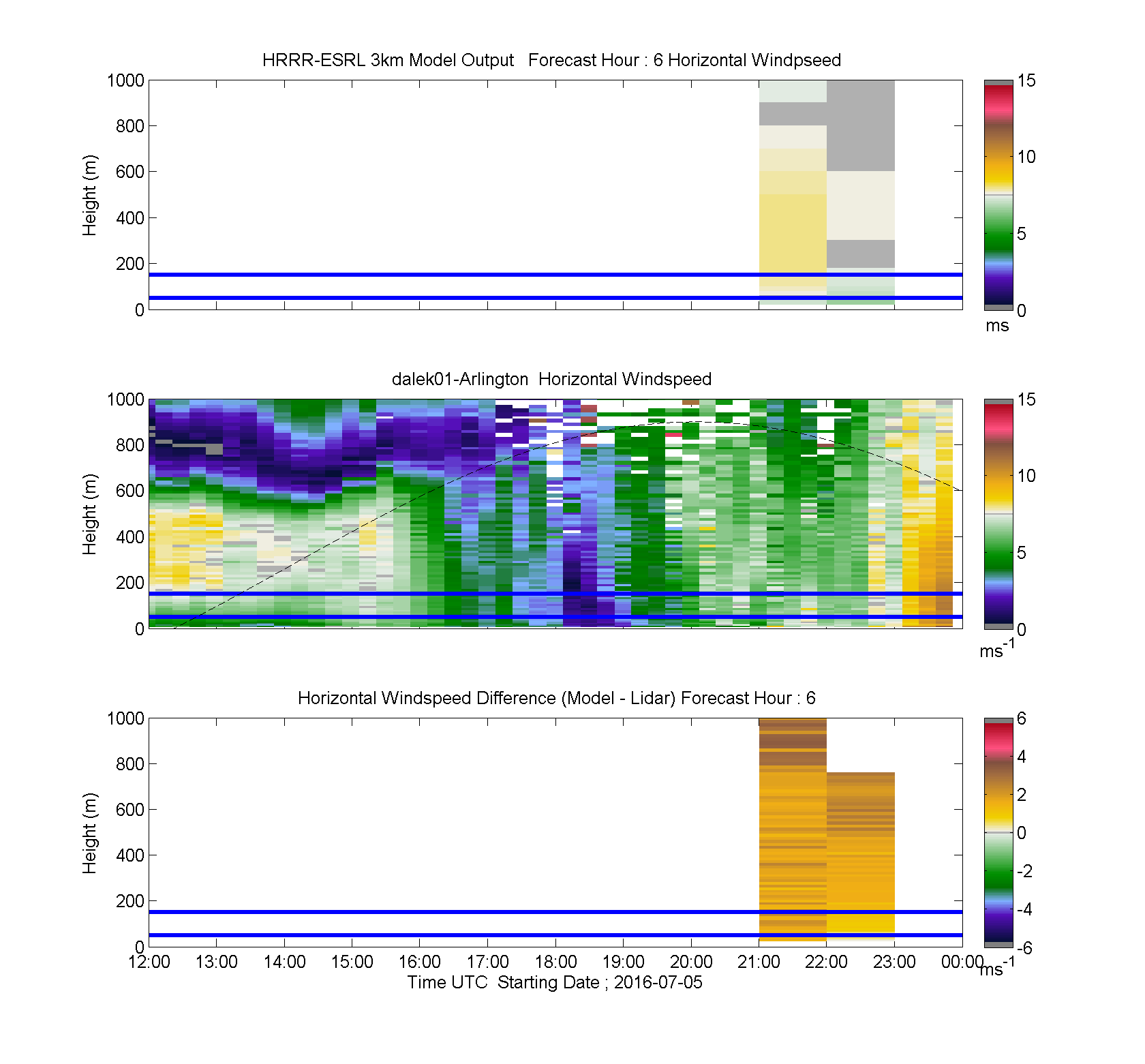 HRRR-ESRL 3km Model Output   Forecast Hour : 6 Horizontal Windpseed

Height (m)

1000
800
600
400
200
0

15
10
5
0
ms

dalek01-Arlington  Horizontal Windspeed

Height (m)

1000
800
600
400
200
0

15
10
5
0
$ms^{-1}$

Horizontal Windspeed Difference (Model - Lidar) Forecast Hour : 6

Height (m)

1000
800
600
400
200
0

6
4
2
0
-2
-4
-6
$ms^{-1}$

12:00 13:00 14:00 15:00 16:00 17:00 18:00 19:00 20:00 21:00 22:00 23:00 00:00

Time UTC  Starting Date ; 2016-07-05